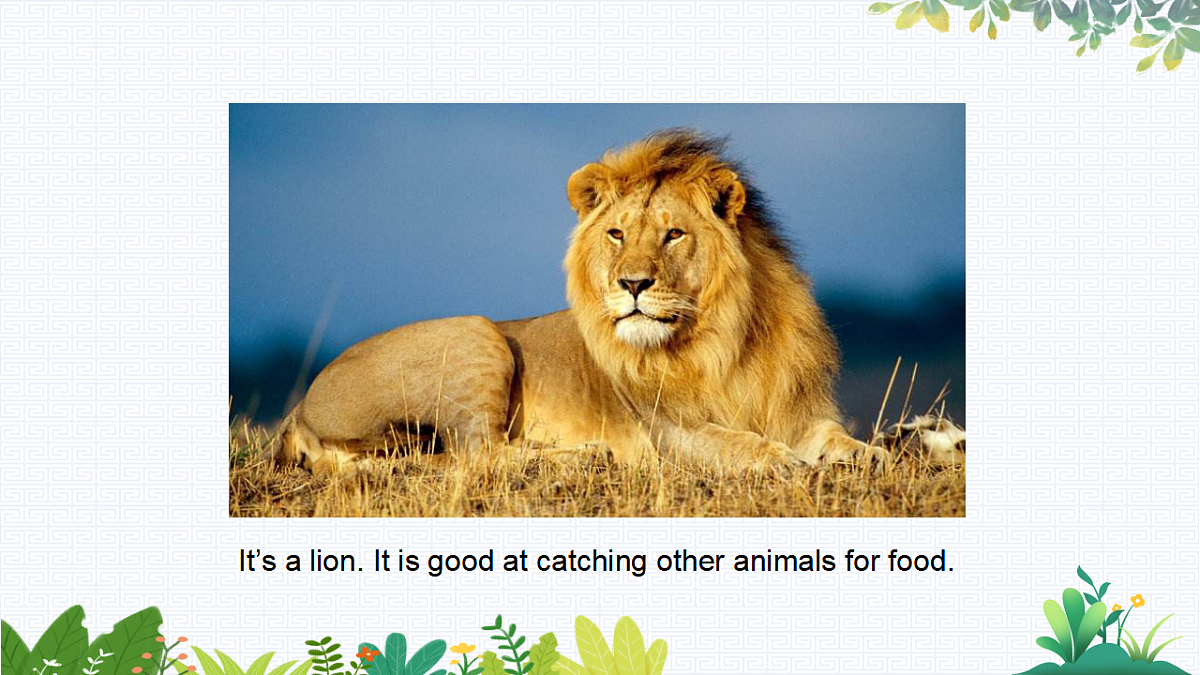 It’s a lion. It is good at catching other animals for food.